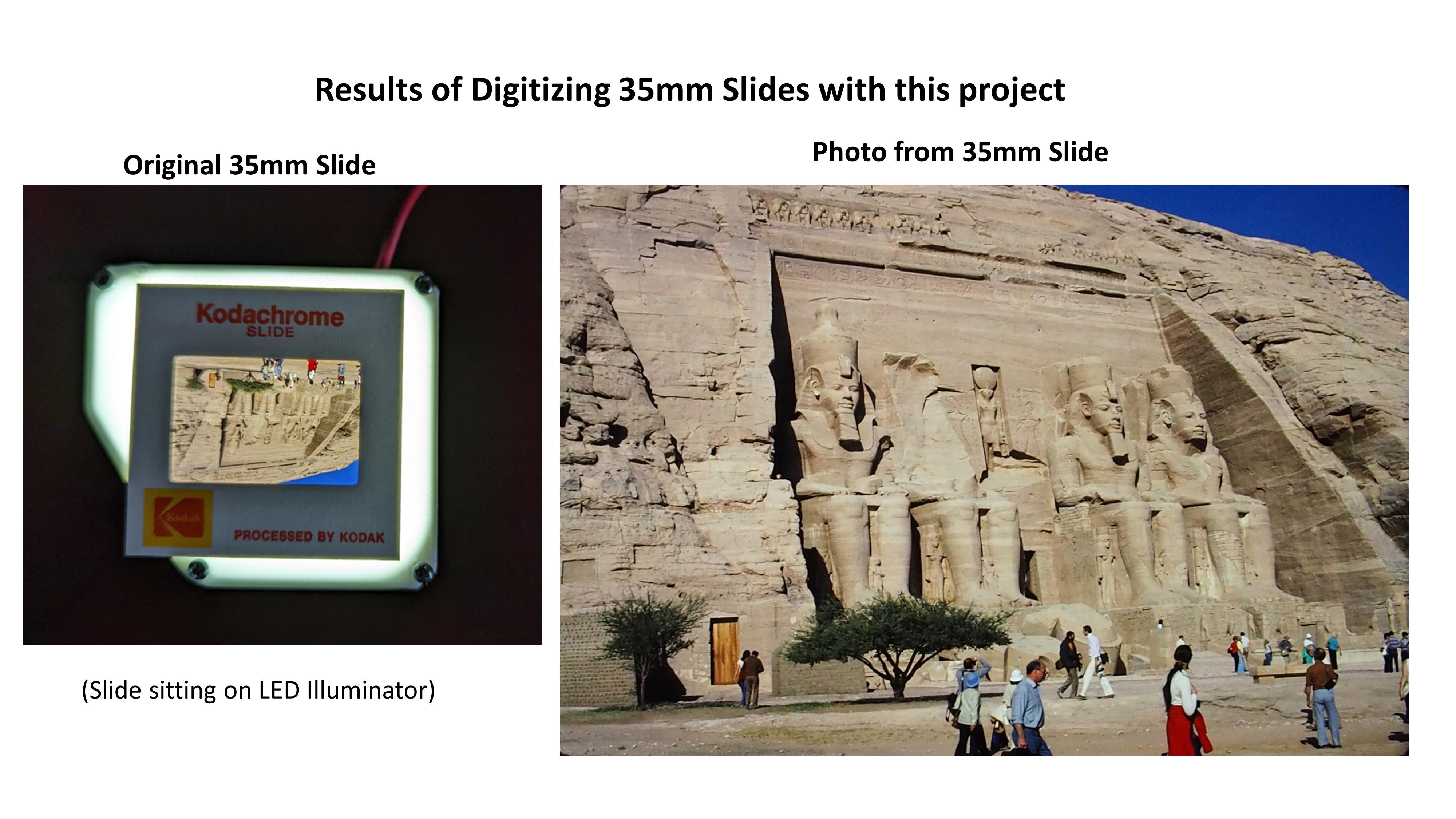 Results of Digitizing 35mm Slides with this project

Original 35mm Slide

Kodachrome
SLIDE

Kodak

PROCESSED BY KODAK

(Slide sitting on LED Illuminator)

Photo from 35mm Slide